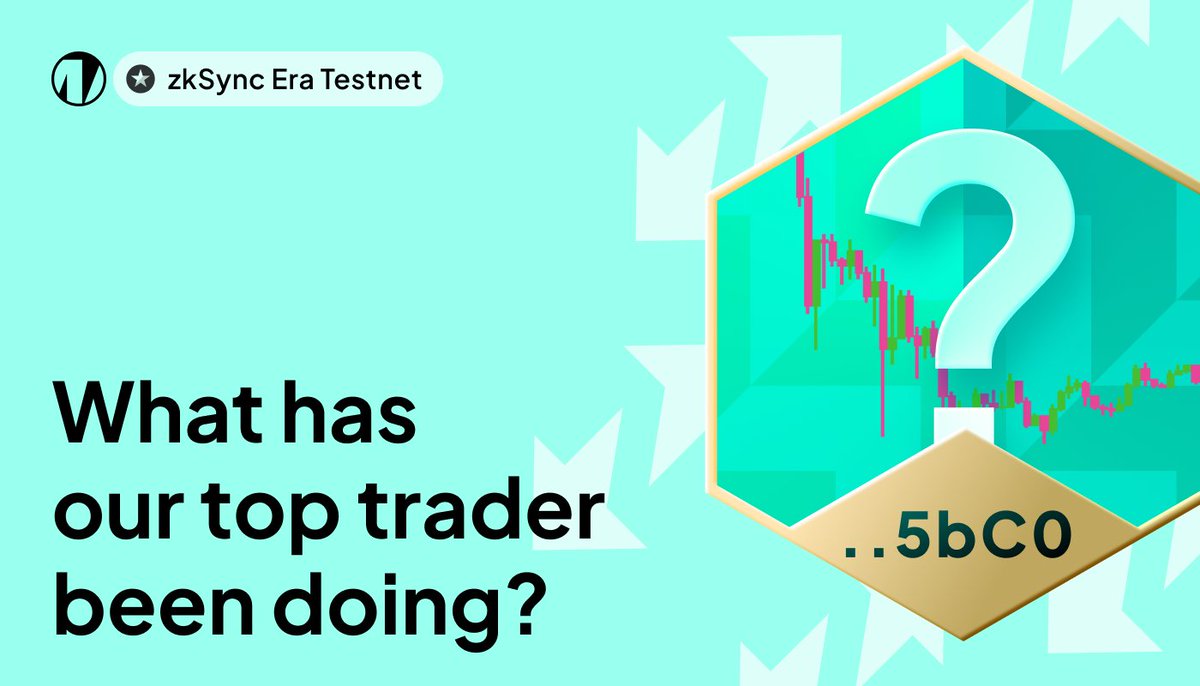 zkSync Era Testnet

What has our top trader been doing?

?

..5bC0